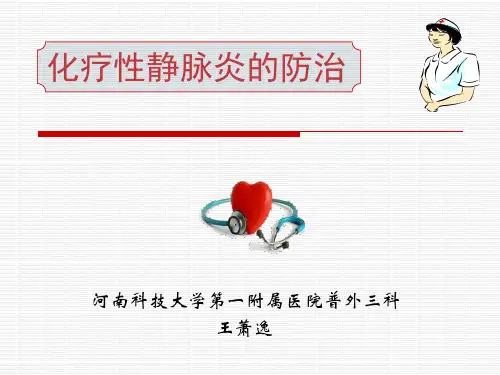 化疗性静脉炎的防治

河南科技大学第一附属医院普外三科
王萧逸